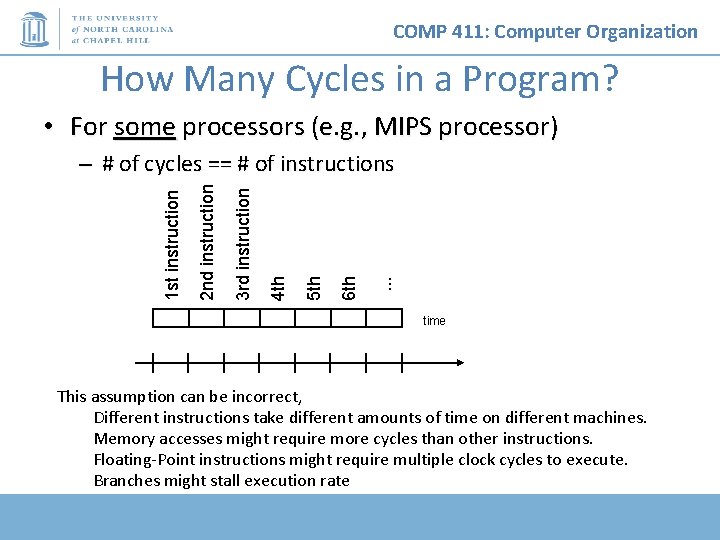 THE UNIVERSITY of NORTH CAROLINA at CHAPEL HILL

COMP 411: Computer Organization

How Many Cycles in a Program?

• For some processors (e.g., MIPS processor)
– # of cycles == # of instructions

1st instruction
2nd instruction
3rd instruction
4th
5th
6th
...

time

This assumption can be incorrect,
Different instructions take different amounts of time on different machines.
Memory accesses might require more cycles than other instructions.
Floating-Point instructions might require multiple clock cycles to execute.
Branches might stall execution rate